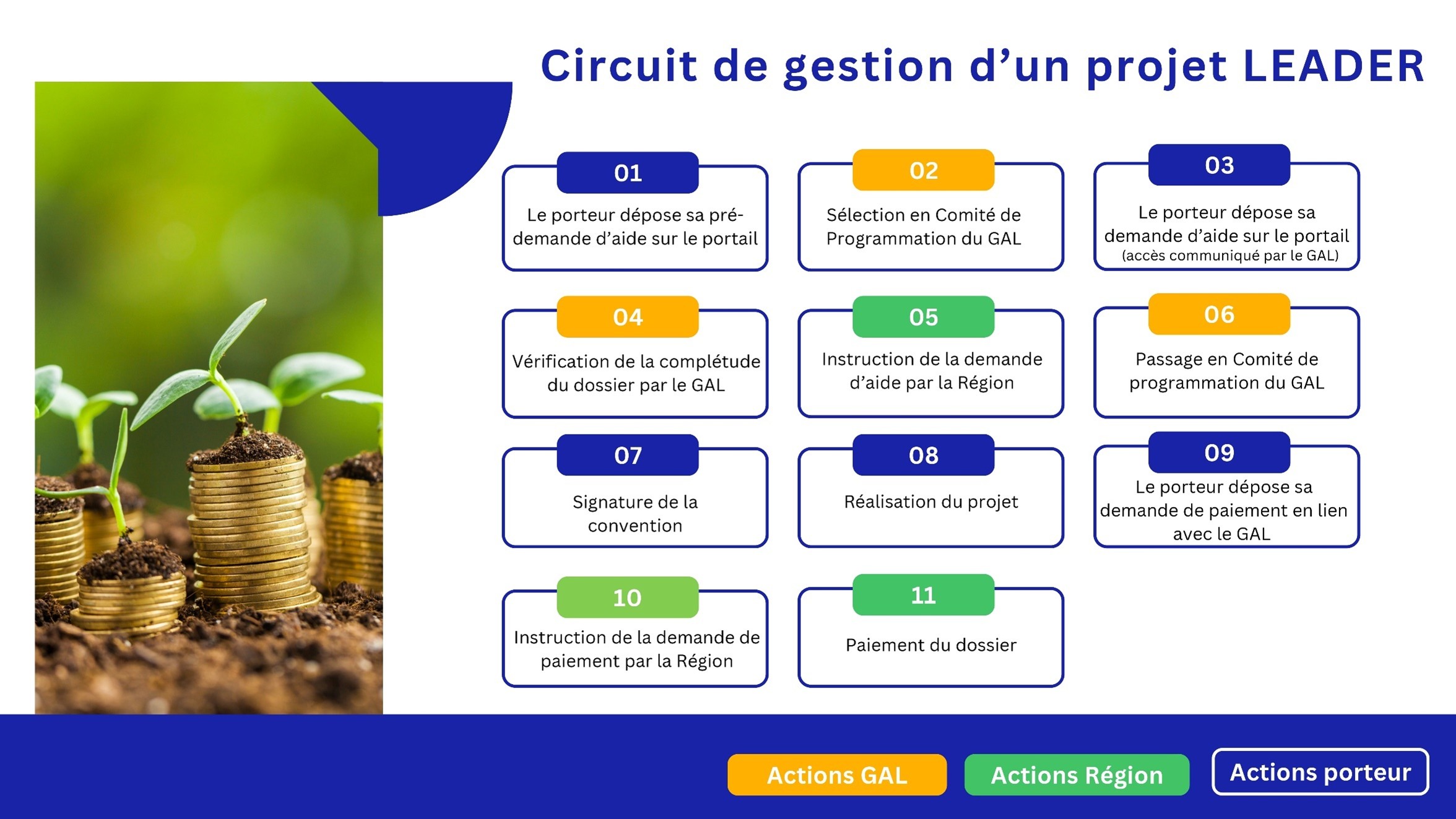 Circuit de gestion d’un projet LEADER

01
Le porteur dépose sa pré-demande d’aide sur le portail

02
Sélection en Comité de Programmation du GAL

03
Le porteur dépose sa demande d’aide sur le portail
(accès communiqué par le GAL)

04
Vérification de la complétude du dossier par le GAL

05
Instruction de la demande d’aide par la Région

06
Passage en Comité de programmation du GAL

07
Signature de la convention

08
Réalisation du projet

09
Le porteur dépose sa demande de paiement en lien avec le GAL

10
Instruction de la demande de paiement par la Région

11
Paiement du dossier

Actions GAL
Actions Région
Actions porteur